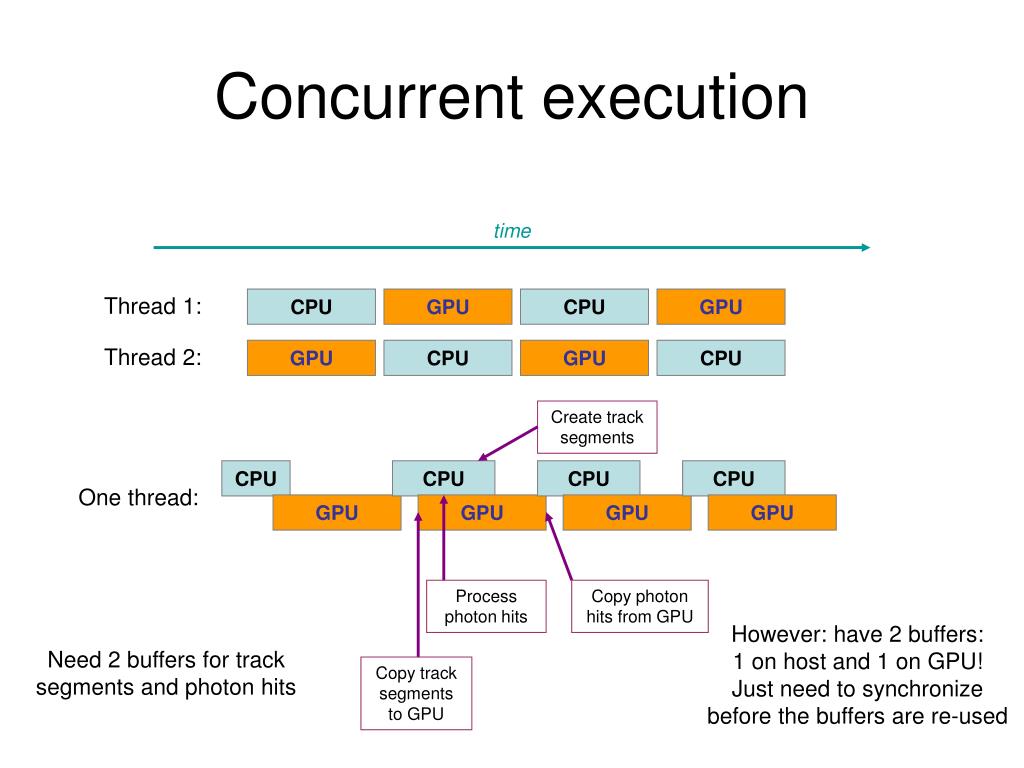 Concurrent execution

time

Thread 1:

CPU GPU CPU GPU

Thread 2:

GPU CPU GPU CPU

Create track segments

One thread:

CPU CPU CPU CPU

GPU GPU GPU GPU

Process photon hits

Copy photon hits from GPU

Copy track segments to GPU

Need 2 buffers for track segments and photon hits

However: have 2 buffers: 1 on host and 1 on GPU! Just need to synchronize before the buffers are re-used